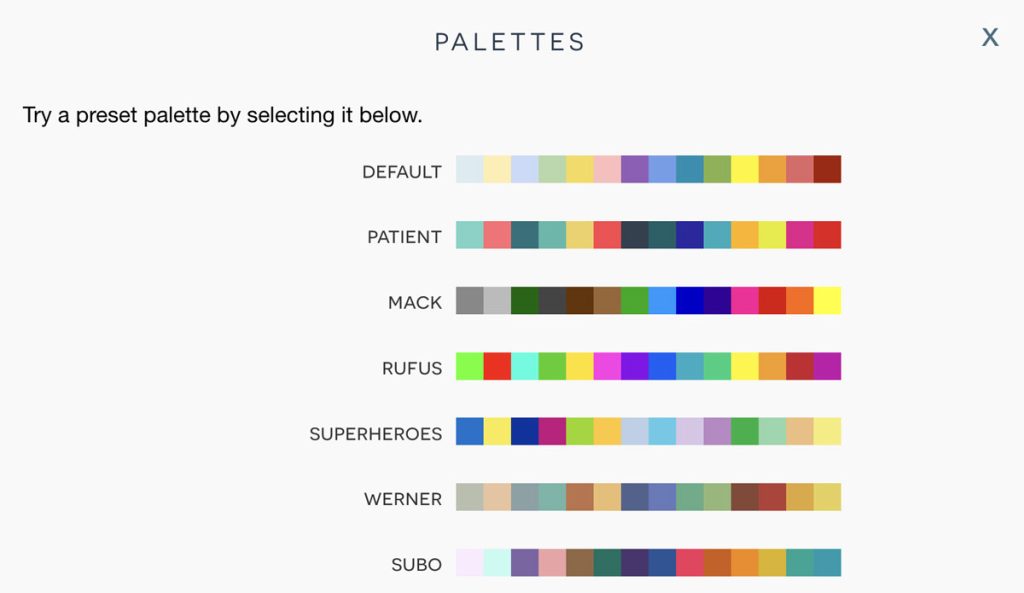 PALETTES

X

Try a preset palette by selecting it below.

DEFAULT

PATIENT

MACK

RUFUS

SUPERHEROES

WERNER

SUBO